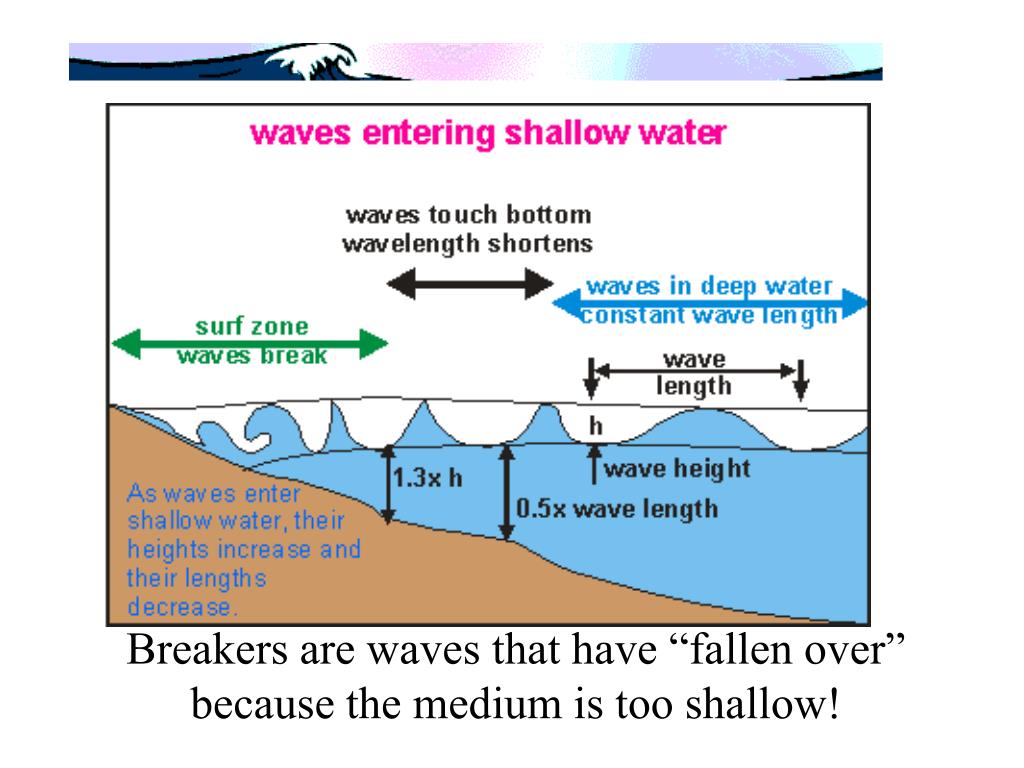 waves entering shallow water

waves touch bottom
wavelength shortens

waves in deep water
constant wave length

surf zone
waves break

wave
length

h

wave height

1.3x h

0.5x wave length

As waves enter shallow water, their heights increase and their lengths decrease.

Breakers are waves that have “fallen over” because the medium is too shallow!